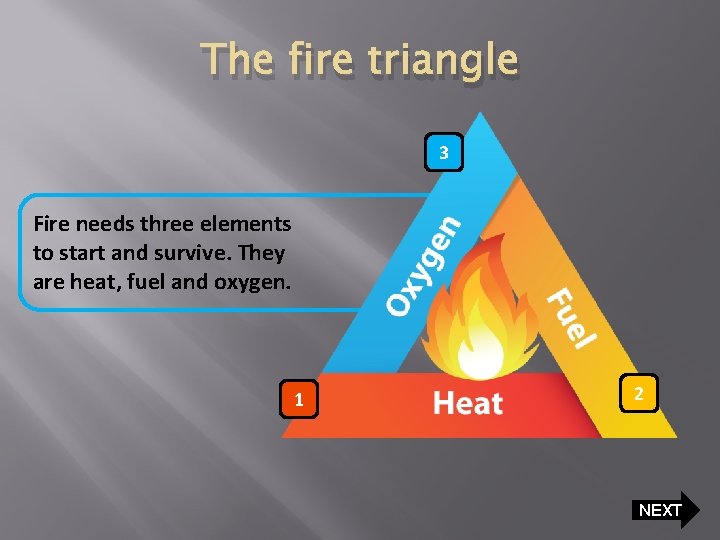 The fire triangle

Fire needs three elements to start and survive. They are heat, fuel and oxygen.

3

Oxygen

Fuel

1

Heat

2

NEXT